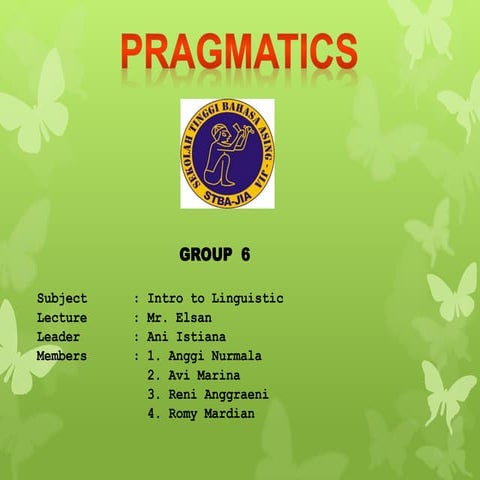 PRAGMATICS

SEKOLAH TINGGI BAHASA ASING - JIA
STBA-JIA

GROUP 6

Subject : Intro to Linguistic
Lecture : Mr. Elsan
Leader : Ani Istiana
Members : 1. Anggi Nurmala
2. Avi Marina
3. Reni Anggraeni
4. Romy Mardian